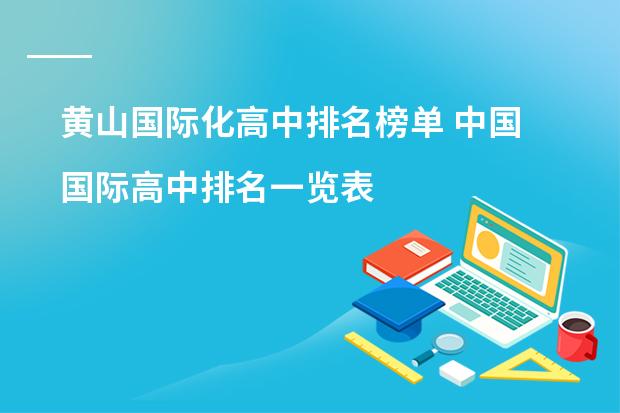 黄山国际化高中排名榜单 中国国际高中排名一览表